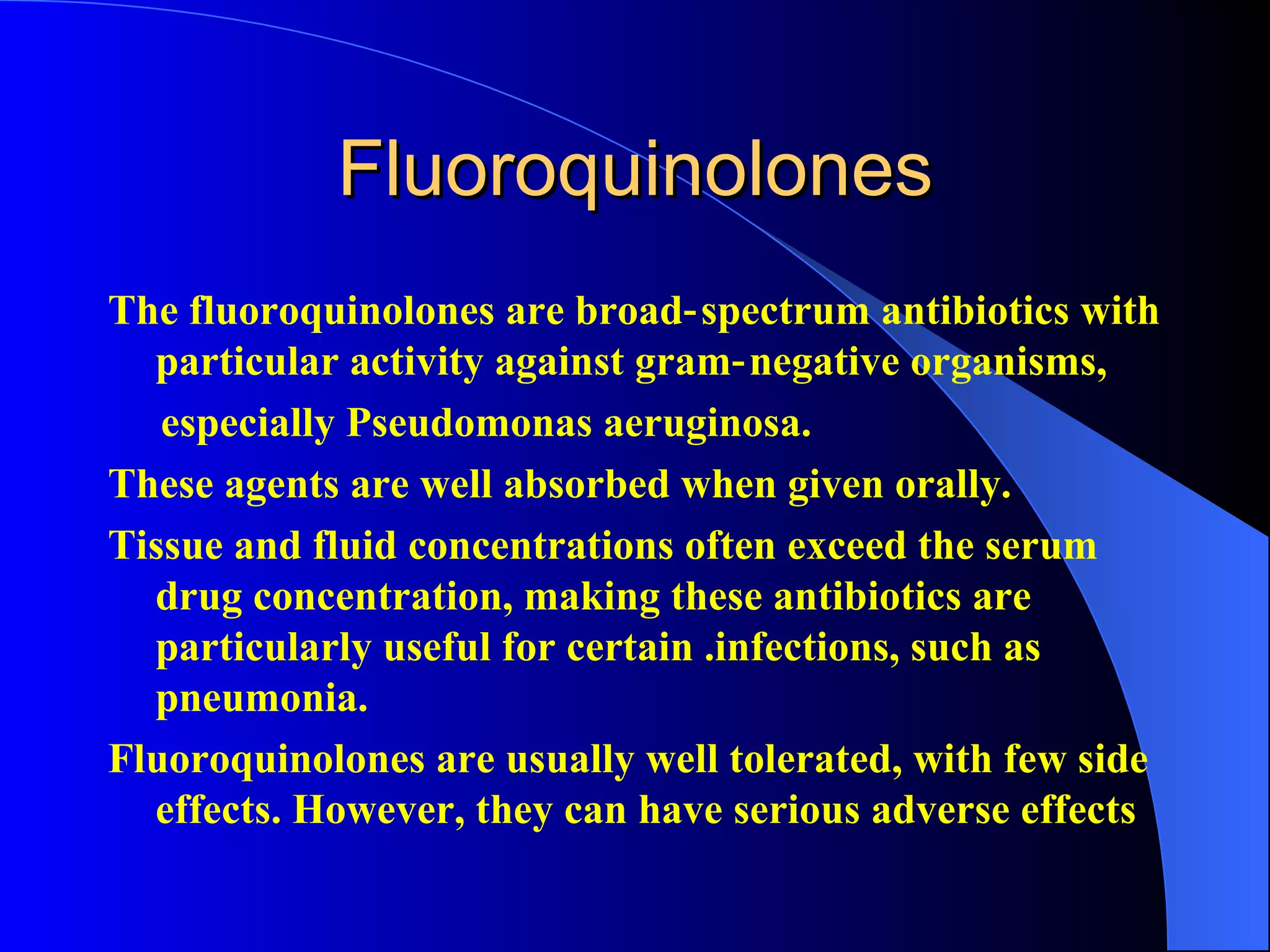 Fluoroquinolones

The fluoroquinolones are broad-spectrum antibiotics with particular activity against gram-negative organisms,

especially Pseudomonas aeruginosa.

These agents are well absorbed when given orally.

Tissue and fluid concentrations often exceed the serum drug concentration, making these antibiotics are particularly useful for certain .infections, such as pneumonia.

Fluoroquinolones are usually well tolerated, with few side effects. However, they can have serious adverse effects